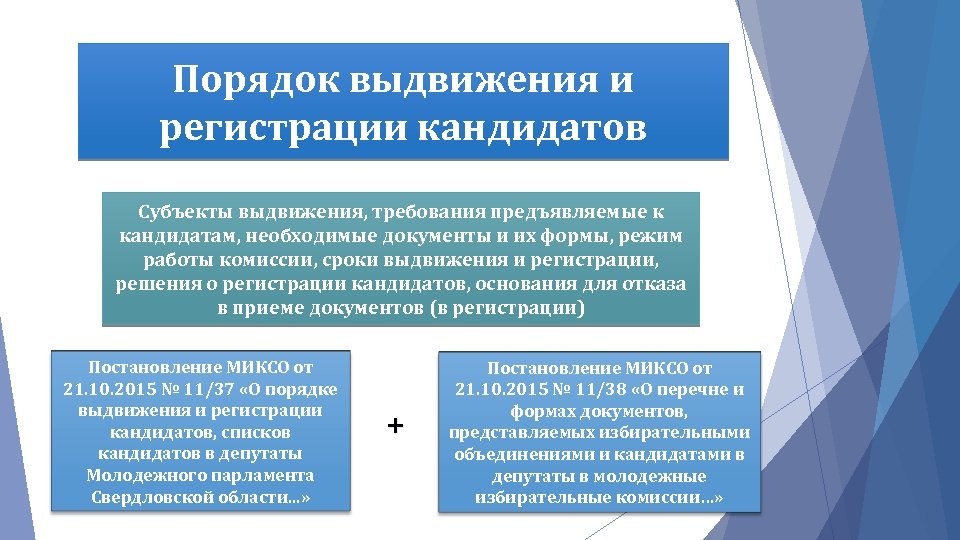 Порядок выдвижения и регистрации кандидатов

Субъекты выдвижения, требования предъявляемые к кандидатам, необходимые документы и их формы, режим работы комиссии, сроки выдвижения и регистрации, решения о регистрации кандидатов, основания для отказа в приеме документов (в регистрации)

Постановление МИКСО от 21.10.2015 № 11/37 «О порядке выдвижения и регистрации кандидатов, списков кандидатов в депутаты Молодежного парламента Свердловской области...»

+

Постановление МИКСО от 21.10.2015 № 11/38 «О перечне и формах документов, представляемых избирательными объединениями и кандидатами в депутаты в молодежные избирательные комиссии...»